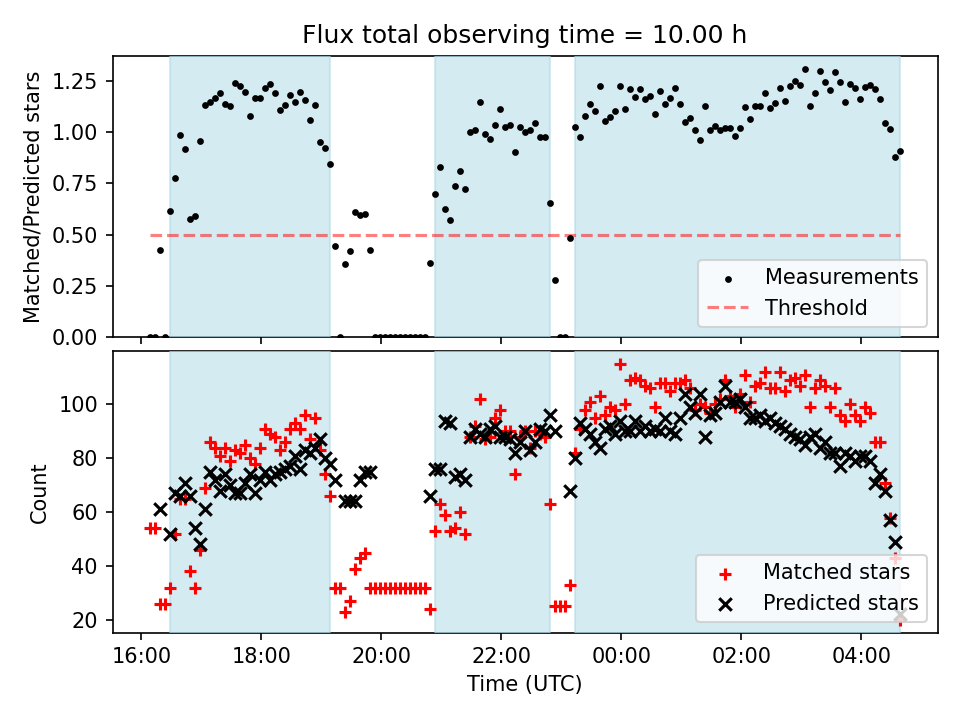 Flux total observing time = 10.00 h

Matched/Predicted stars

1.25
1.00
0.75
0.50
0.25
0.00

Measurements
Threshold

Count

100
80
60
40
20

Matched stars
Predicted stars

16:00
18:00
20:00
22:00
00:00
02:00
04:00

Time (UTC)